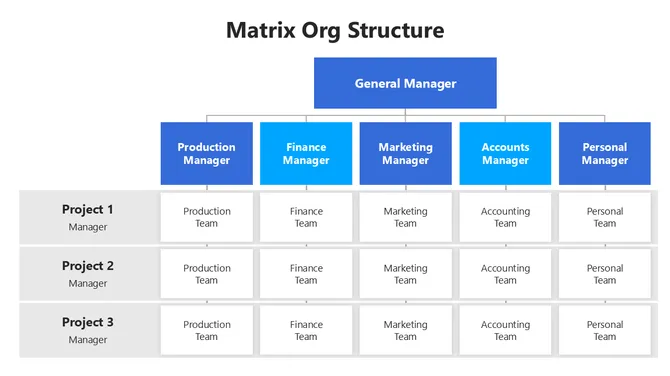 Matrix Org Structure

General Manager

| | Production Manager | Finance Manager | Marketing Manager | Accounts Manager | Personal Manager |
|---|---|---|---|---|---|
| Project 1 Manager | Production Team | Finance Team | Marketing Team | Accounting Team | Personal Team |
| Project 2 Manager | Production Team | Finance Team | Marketing Team | Accounting Team | Personal Team |
| Project 3 Manager | Production Team | Finance Team | Marketing Team | Accounting Team | Personal Team |